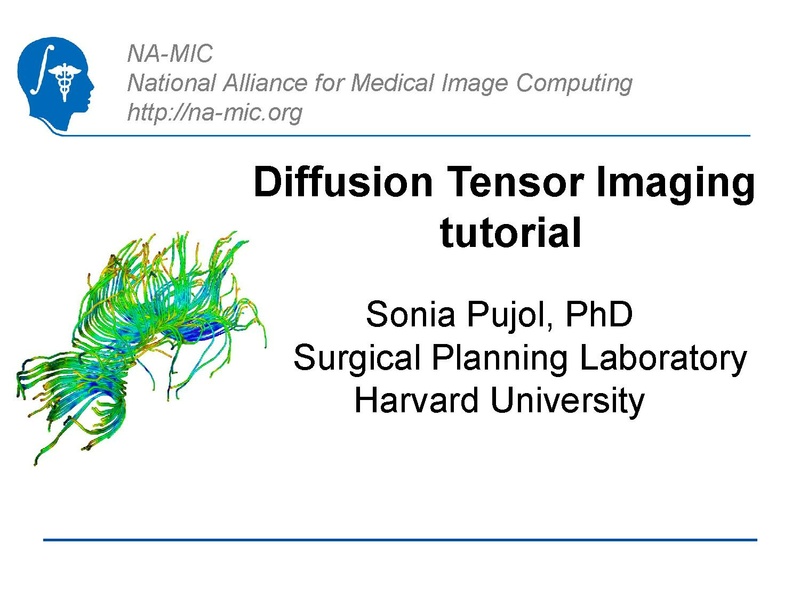 NA-MIC
National Alliance for Medical Image Computing
http://na-mic.org

Diffusion Tensor Imaging tutorial

Sonia Pujol, PhD
Surgical Planning Laboratory
Harvard University